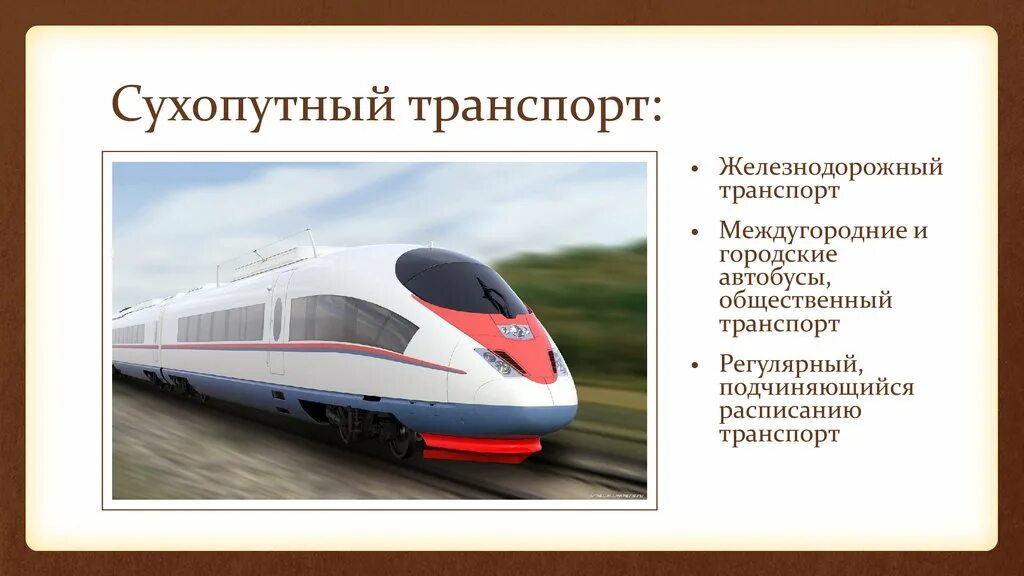 Сухопутный транспорт:

• Железнодорожный транспорт
• Междугородние и городские автобусы, общественный транспорт
• Регулярный, подчиняющийся расписанию транспорт